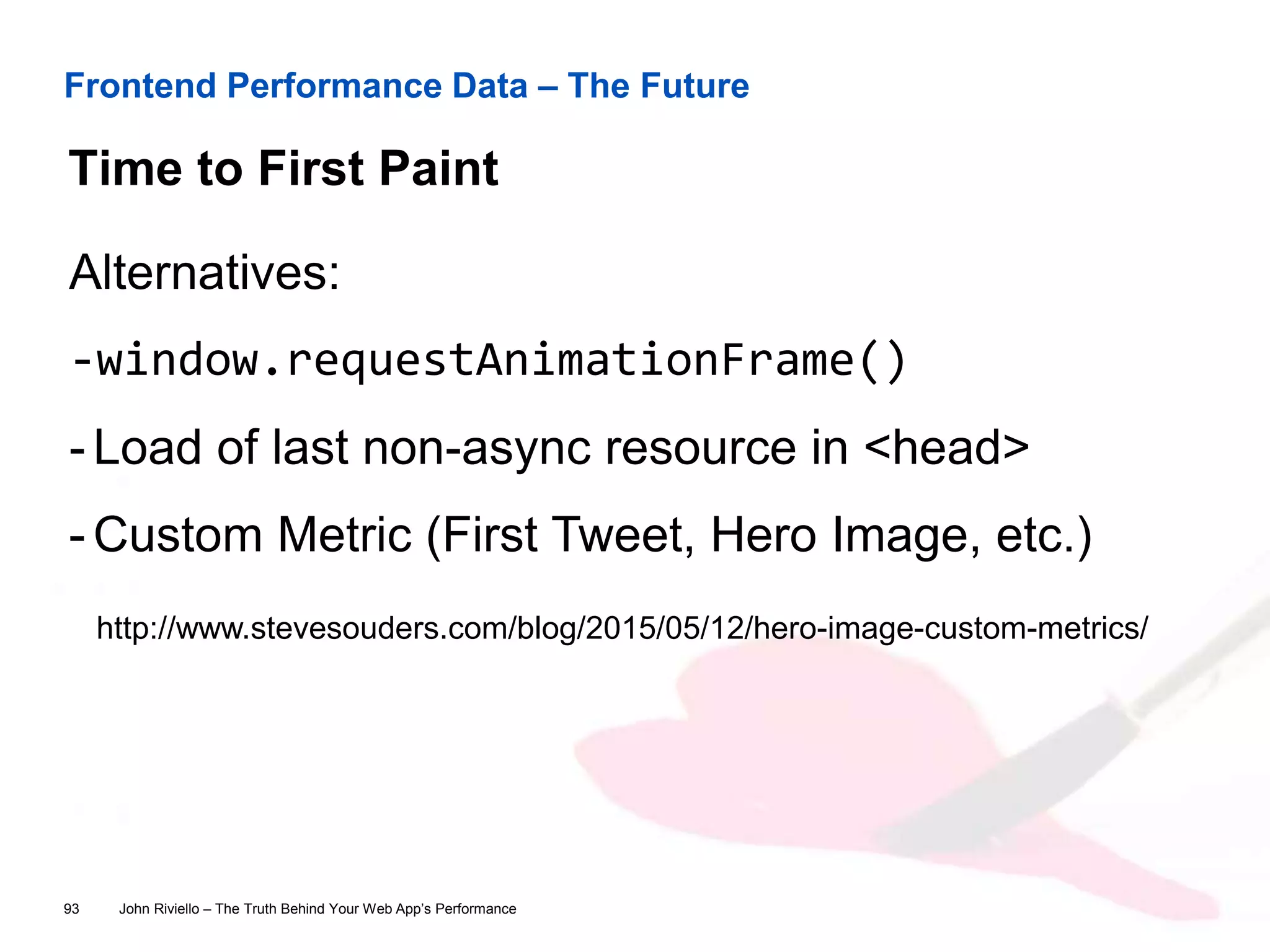 Frontend Performance Data – The Future

Time to First Paint

Alternatives:

-window.requestAnimationFrame()

- Load of last non-async resource in <head>

- Custom Metric (First Tweet, Hero Image, etc.)

http://www.stevesouders.com/blog/2015/05/12/hero-image-custom-metrics/

93 John Riviello – The Truth Behind Your Web App's Performance